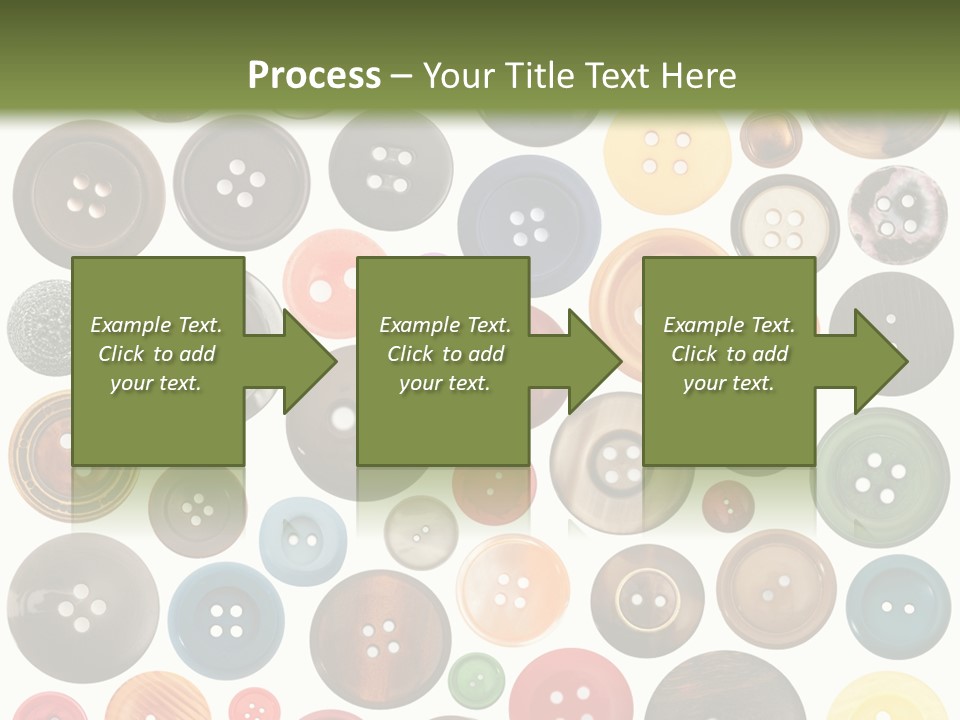 Process – Your Title Text Here

Example Text. Click to add your text.

Example Text. Click to add your text.

Example Text. Click to add your text.